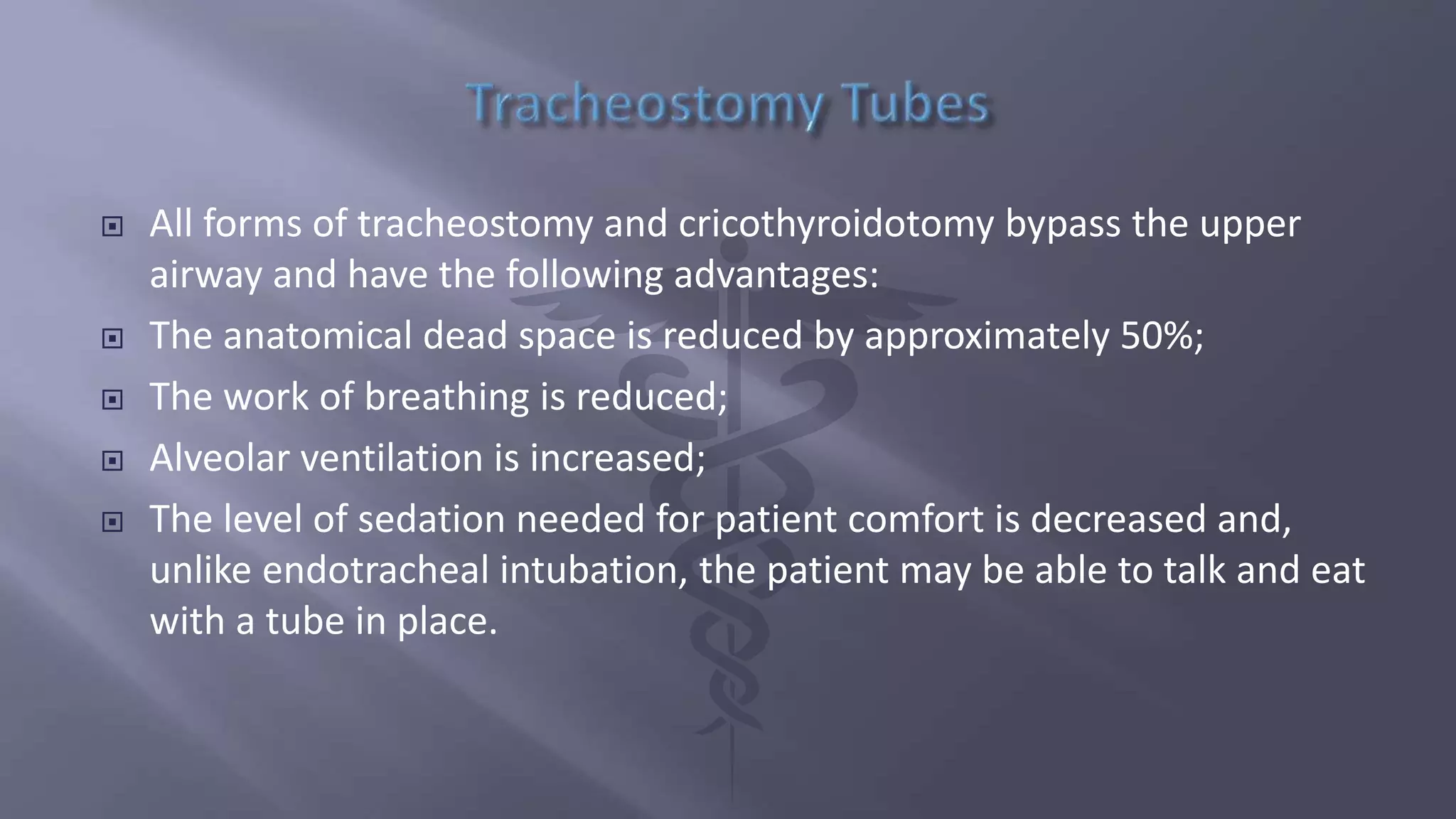 Tracheostomy Tubes

All forms of tracheostomy and cricothyroidotomy bypass the upper airway and have the following advantages:

The anatomical dead space is reduced by approximately 50%;

The work of breathing is reduced;

Alveolar ventilation is increased;

The level of sedation needed for patient comfort is decreased and, unlike endotracheal intubation, the patient may be able to talk and eat with a tube in place.